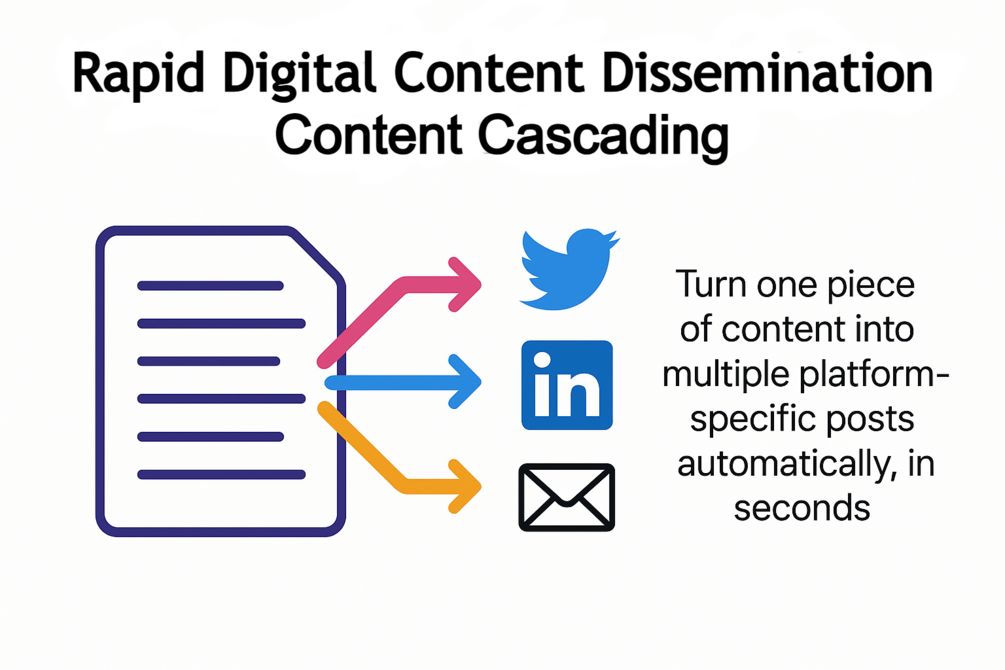 Rapid Digital Content Dissemination
Content Cascading

in

Turn one piece of content into multiple platform-specific posts automatically, in seconds